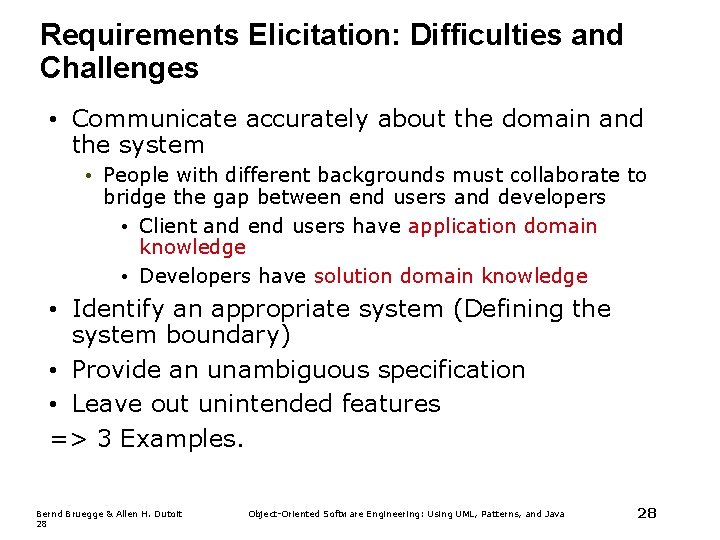 Requirements Elicitation: Difficulties and Challenges

• Communicate accurately about the domain and the system
  • People with different backgrounds must collaborate to bridge the gap between end users and developers
    • Client and end users have application domain knowledge
    • Developers have solution domain knowledge
• Identify an appropriate system (Defining the system boundary)
• Provide an unambiguous specification
• Leave out unintended features
=> 3 Examples.

Bernd Bruegge & Allen H. Dutoit 28
Object-Oriented Software Engineering: Using UML, Patterns, and Java
28